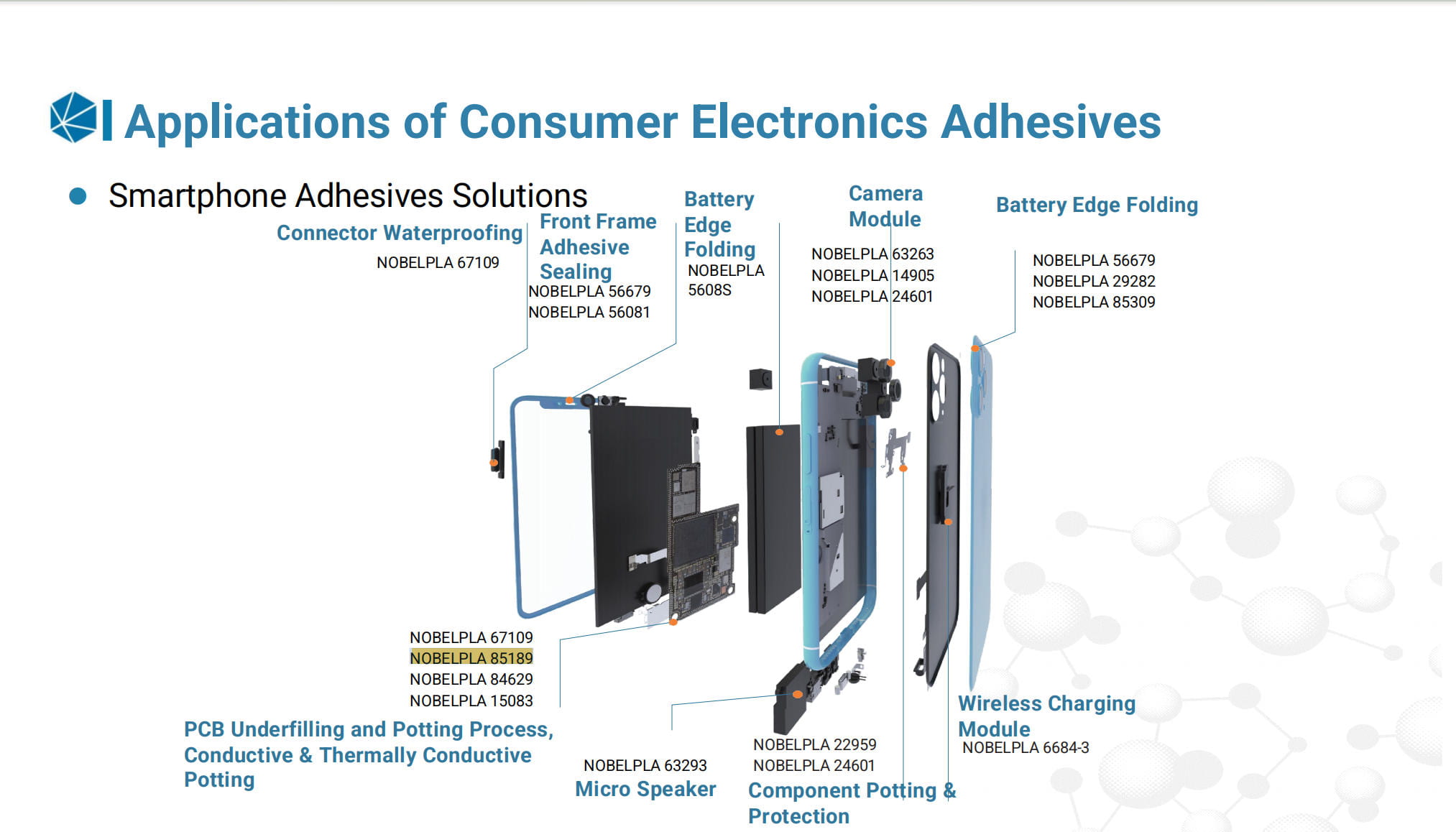 Applications of Consumer Electronics Adhesives

Smartphone Adhesives Solutions

Connector Waterproofing
NOBELPLA 67109

Front Frame Adhesive Sealing
NOBELPLA 56679
NOBELPLA 56081

Battery Edge Folding
NOBELPLA 5608S

Camera Module
NOBELPLA 63263
NOBELPLA 14905
NOBELPLA 24601

Battery Edge Folding
NOBELPLA 56679
NOBELPLA 29282
NOBELPLA 85309

NOBELPLA 67109
NOBELPLA 85189
NOBELPLA 84629
NOBELPLA 15083
PCB Underfilling and Potting Process, Conductive & Thermally Conductive Potting

NOBELPLA 63293
Micro Speaker

NOBELPLA 22959
NOBELPLA 24601
Component Potting & Protection

Wireless Charging Module
NOBELPLA 6684-3